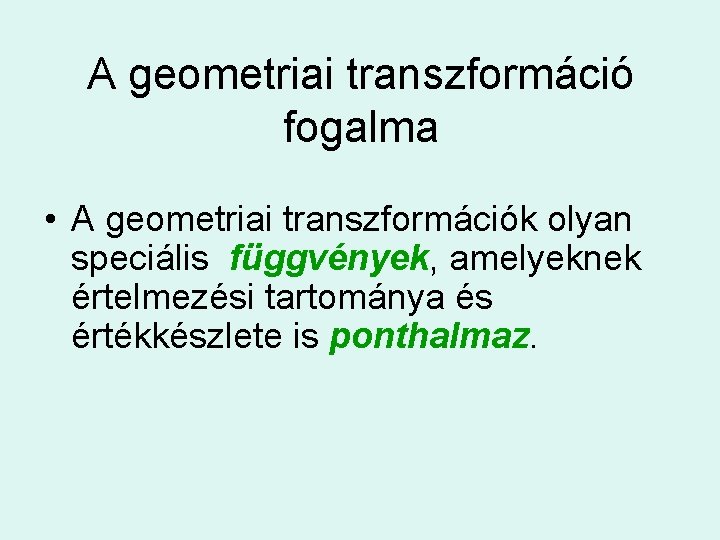 A geometriai transzformáció fogalma

• A geometriai transzformációk olyan speciális függvények, amelyeknek értelmezési tartománya és értékkészlete is ponthalmaz.